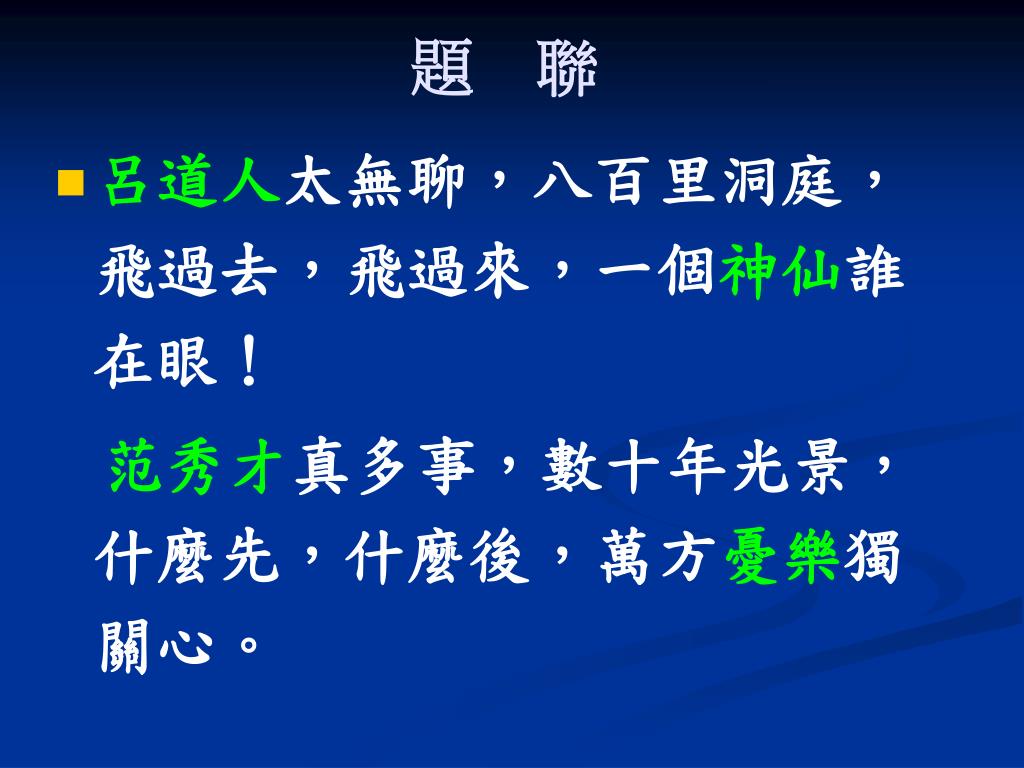 題　聯

呂道人太無聊，八百里洞庭，飛過去，飛過來，一個神仙誰在眼！

范秀才真多事，數十年光景，什麼先，什麼後，萬方憂樂獨關心。